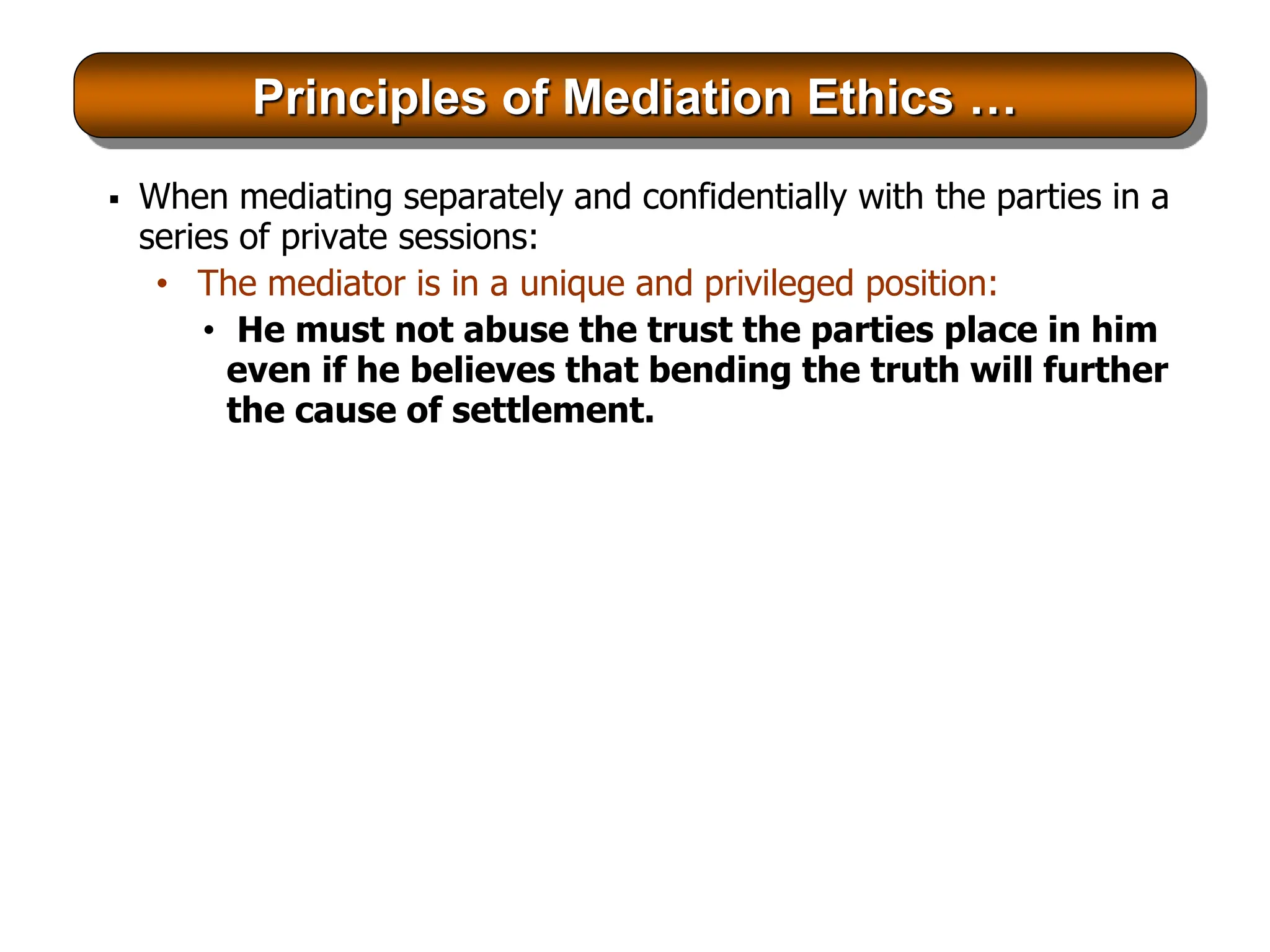 Principles of Mediation Ethics …

▪ When mediating separately and confidentially with the parties in a series of private sessions:

• The mediator is in a unique and privileged position:

• He must not abuse the trust the parties place in him even if he believes that bending the truth will further the cause of settlement.